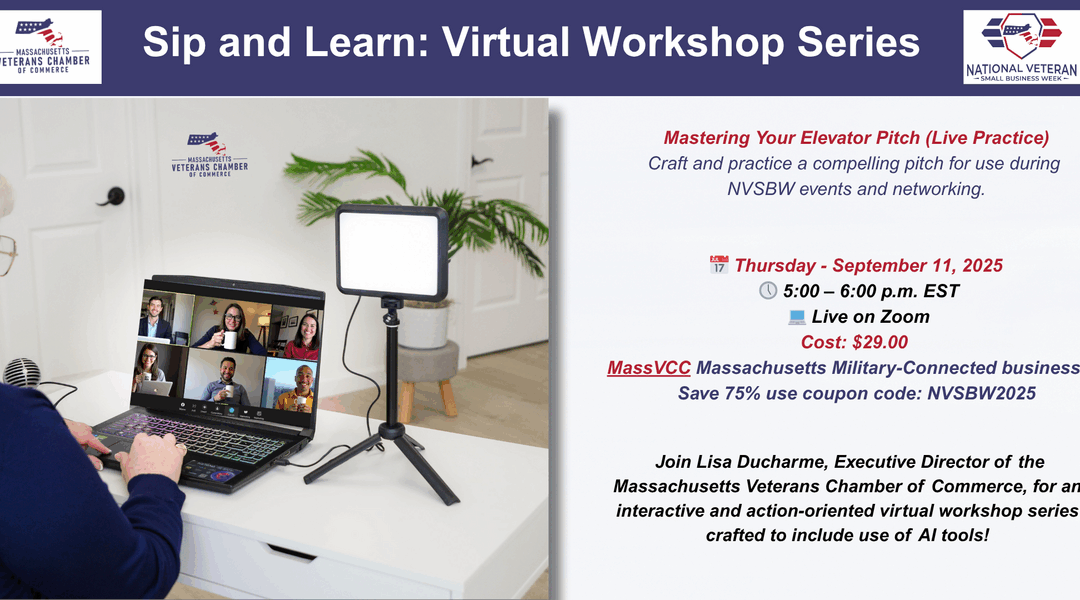 MASSACHUSETTS VETERANS CHAMBER OF COMMERCE

Sip and Learn: Virtual Workshop Series

NATIONAL VETERAN SMALL BUSINESS WEEK

MASSACHUSETTS VETERANS CHAMBER OF COMMERCE

Mastering Your Elevator Pitch (Live Practice)
Craft and practice a compelling pitch for use during NVSBW events and networking.

📅 Thursday - September 11, 2025
🕔 5:00 – 6:00 p.m. EST
💻 Live on Zoom
Cost: $29.00
MassVCC Massachusetts Military-Connected business
Save 75% use coupon code: NVSBW2025

Join Lisa Ducharme, Executive Director of the Massachusetts Veterans Chamber of Commerce, for an interactive and action-oriented virtual workshop series crafted to include use of AI tools!